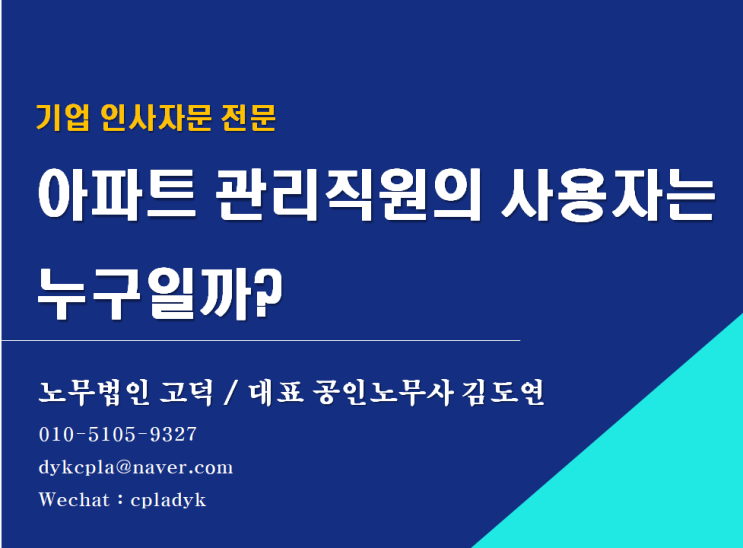 기업 인사자문 전문

아파트 관리직원의 사용자는 누구일까?

노무법인 고덕 / 대표 공인노무사 김도연

010-5105-9327

dykcpla@naver.com

Wechat : cpladyk